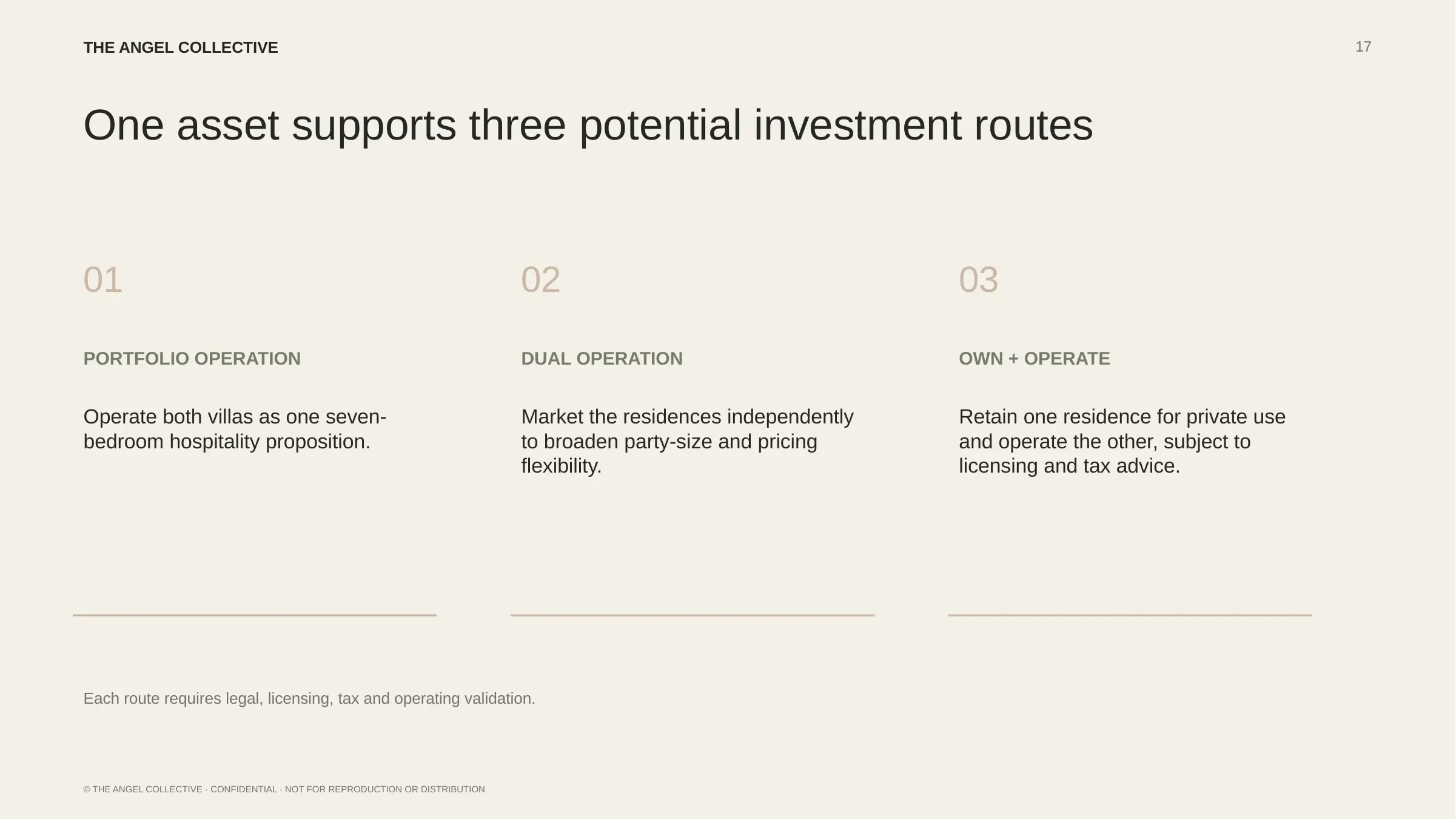 THE ANGEL COLLECTIVE

17

One asset supports three potential investment routes

01

PORTFOLIO OPERATION

Operate both villas as one seven-bedroom hospitality proposition.

02

DUAL OPERATION

Market the residences independently to broaden party-size and pricing flexibility.

03

OWN + OPERATE

Retain one residence for private use and operate the other, subject to licensing and tax advice.

Each route requires legal, licensing, tax and operating validation.

© THE ANGEL COLLECTIVE · CONFIDENTIAL · NOT FOR REPRODUCTION OR DISTRIBUTION